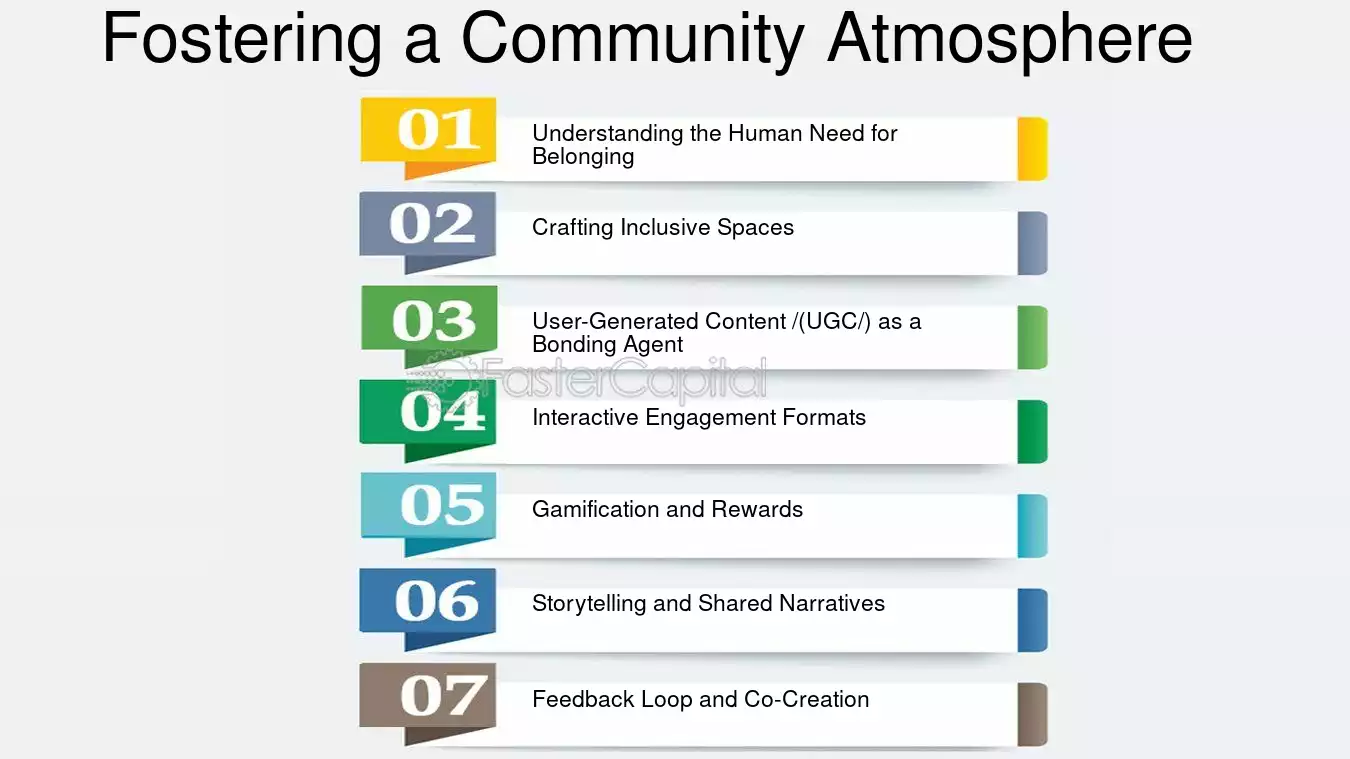 Fostering a Community Atmosphere

01 Understanding the Human Need for Belonging

02 Crafting Inclusive Spaces

03 User-Generated Content /(UGC/) as a Bonding Agent

FasterCapital

04 Interactive Engagement Formats

05 Gamification and Rewards

06 Storytelling and Shared Narratives

07 Feedback Loop and Co-Creation